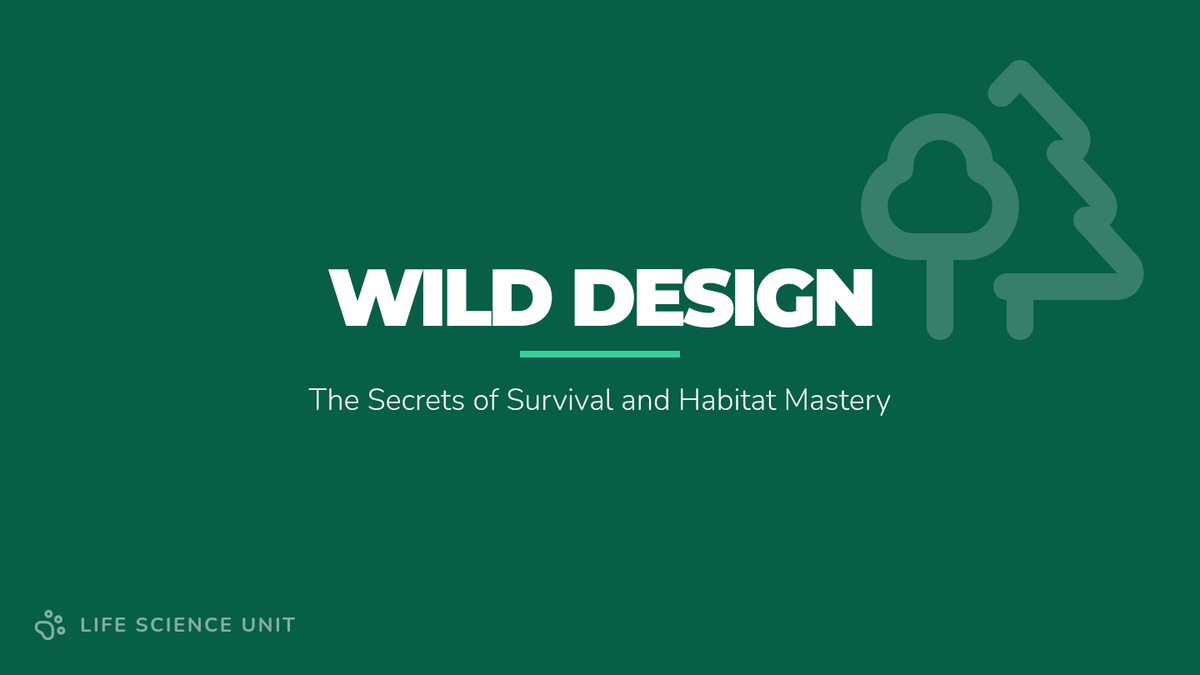 WILD DESIGN

The Secrets of Survival and Habitat Mastery

LIFE SCIENCE UNIT